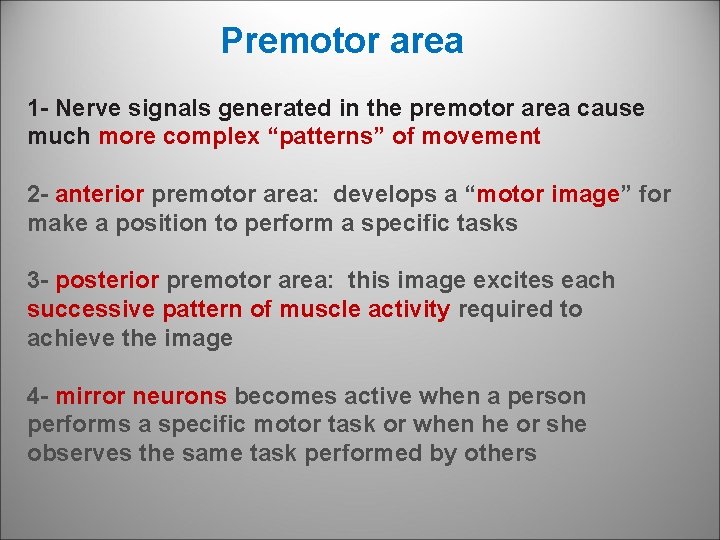 Premotor area

1- Nerve signals generated in the premotor area cause much more complex “patterns” of movement

2- anterior premotor area: develops a “motor image” for make a position to perform a specific tasks

3- posterior premotor area: this image excites each successive pattern of muscle activity required to achieve the image

4- mirror neurons becomes active when a person performs a specific motor task or when he or she observes the same task performed by others